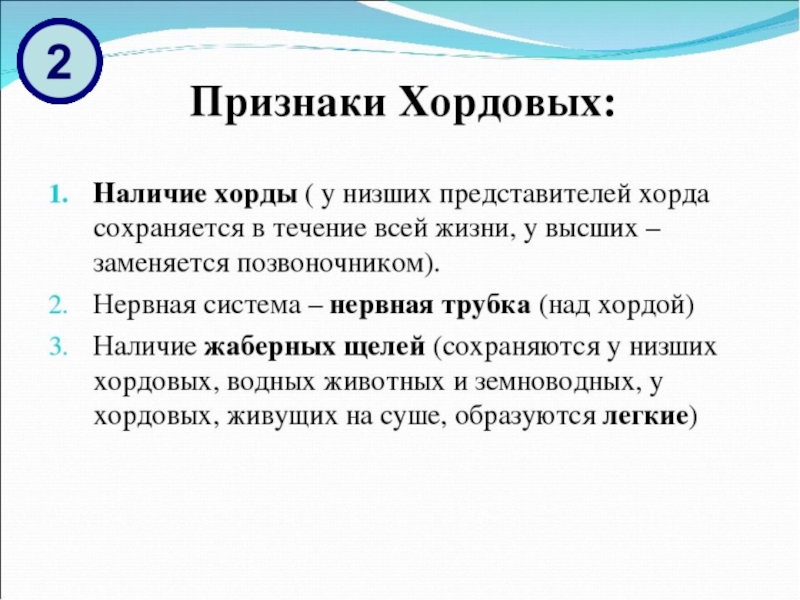 2

Признаки Хордовых:

1. Наличие хорды ( у низших представителей хорда сохраняется в течение всей жизни, у высших – заменяется позвоночником).
2. Нервная система – нервная трубка (над хордой)
3. Наличие жаберных щелей (сохраняются у низших хордовых, водных животных и земноводных, у хордовых, живущих на суше, образуются легкие)